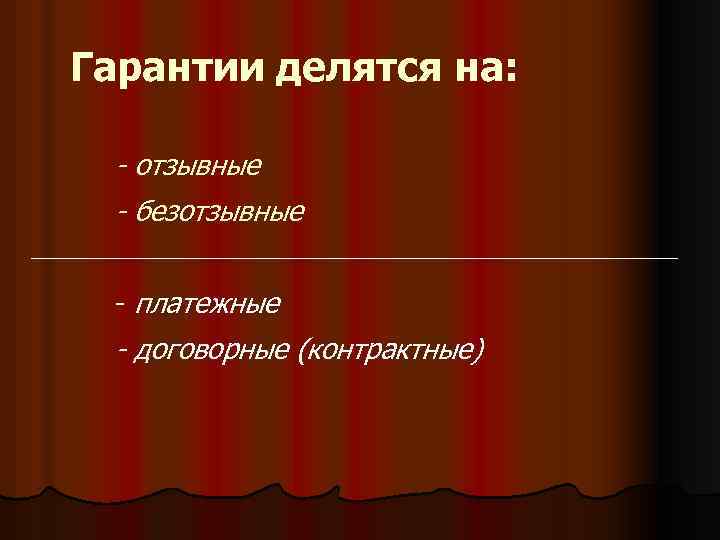 Гарантии делятся на:

- отзывные
- безотзывные

- платежные
- договорные (контрактные)